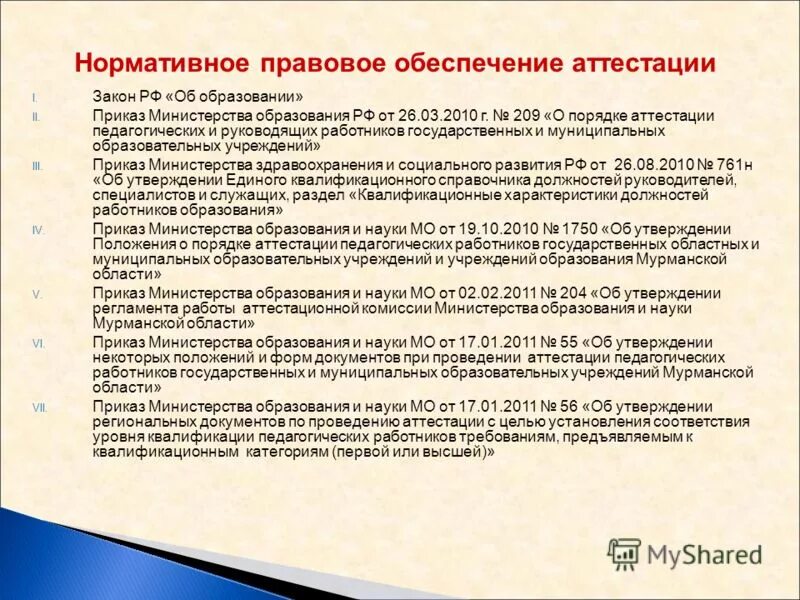 Нормативное правовое обеспечение аттестации

I. Закон РФ «Об образовании»

II. Приказ Министерства образования РФ от 26.03.2010 г. № 209 «О порядке аттестации педагогических и руководящих работников государственных и муниципальных образовательных учреждений»

III. Приказ Министерства здравоохранения и социального развития РФ от 26.08.2010 № 761н «Об утверждении Единого квалификационного справочника должностей руководителей, специалистов и служащих, раздел «Квалификационные характеристики должностей работников образования»

IV. Приказ Министерства образования и науки МО от 19.10.2010 № 1750 «Об утверждении Положения о порядке аттестации педагогических работников государственных областных и муниципальных образовательных учреждений и учреждений образования Мурманской области»

V. Приказ Министерства образования и науки МО от 02.02.2011 № 204 «Об утверждении регламента работы аттестационной комиссии Министерства образования и науки Мурманской области»

VI. Приказ Министерства образования и науки МО от 17.01.2011 № 55 «Об утверждении некоторых положений и форм документов при проведении аттестации педагогических работников государственных и муниципальных образовательных учреждений Мурманской области»

VII. Приказ Министерства образования и науки МО от 17.01.2011 № 56 «Об утверждении региональных документов по проведению аттестации с целью установления соответствия уровня квалификации педагогических работников требованиям, предъявляемым к квалификационным категориям (первой или высшей)»

MyShared